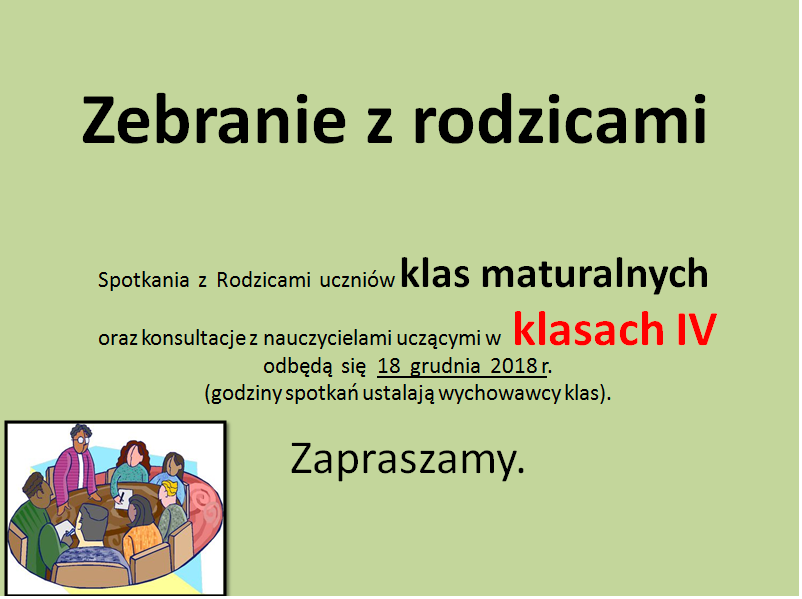 Zebranie z rodzicami

Spotkania z Rodzicami uczniów klas maturalnych
oraz konsultacje z nauczycielami uczącymi w klasach IV
odbędą się 18 grudnia 2018 r.
(godziny spotkań ustalają wychowawcy klas).

Zapraszamy.